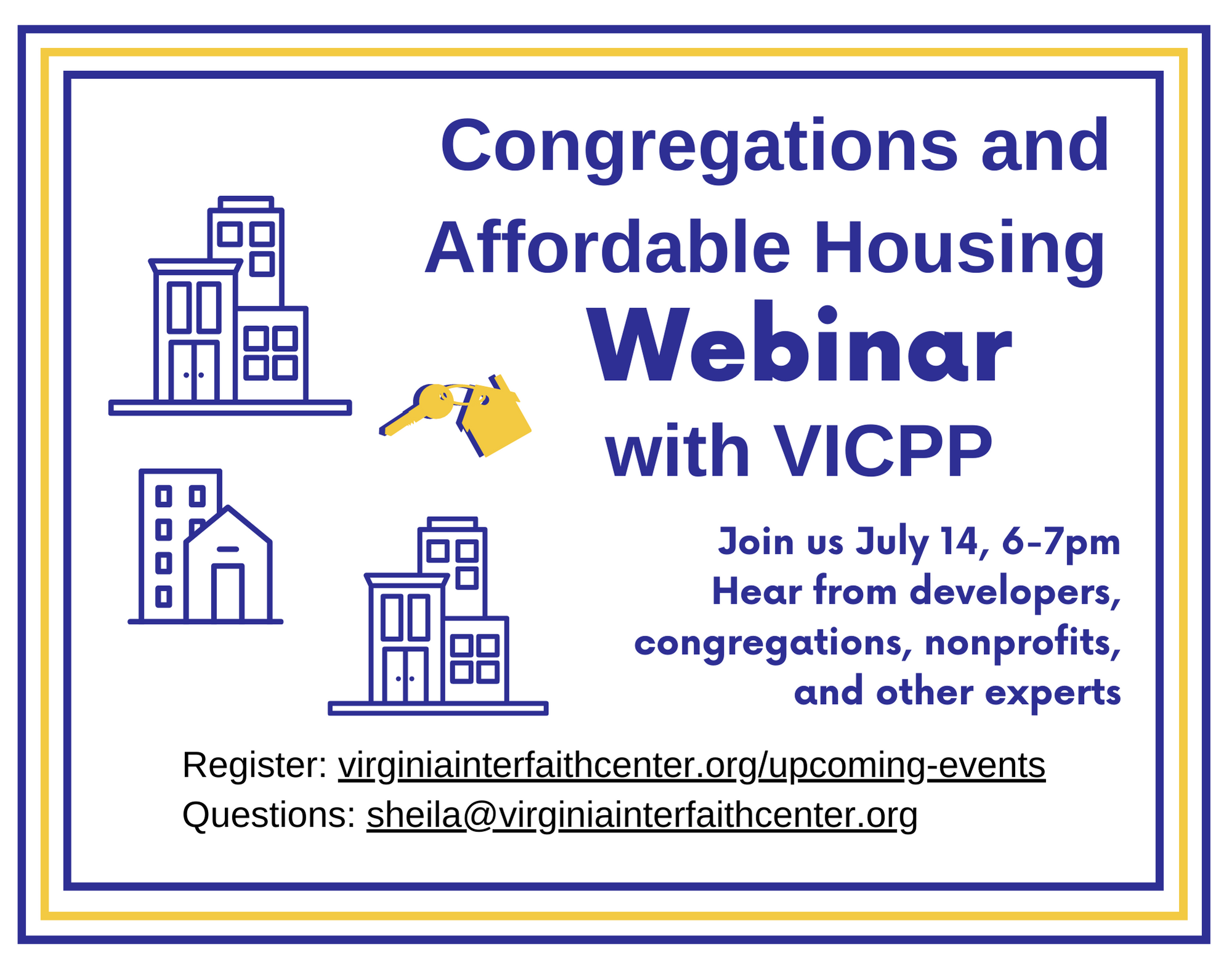 Congregations and Affordable Housing

Webinar

with VICPP

Join us July 14, 6-7pm
Hear from developers, congregations, nonprofits, and other experts

Register: virginiainterfaithcenter.org/upcoming-events
Questions: sheila@virginiainterfaithcenter.org